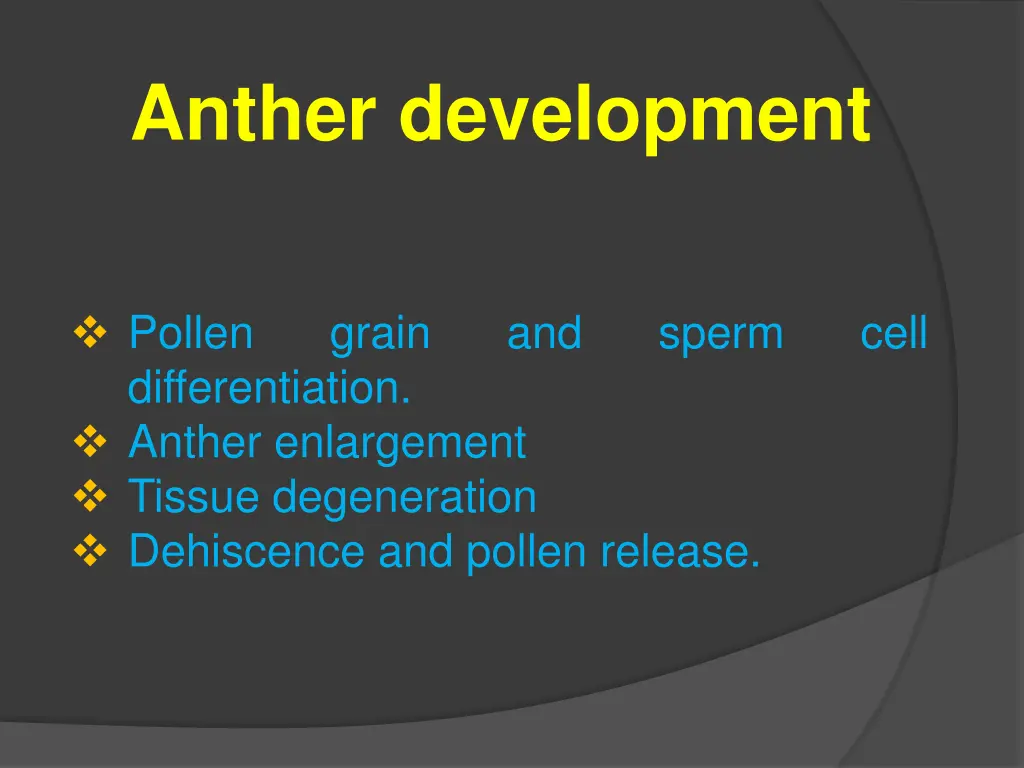 Anther development

❖ Pollen grain and sperm cell differentiation.
❖ Anther enlargement
❖ Tissue degeneration
❖ Dehiscence and pollen release.